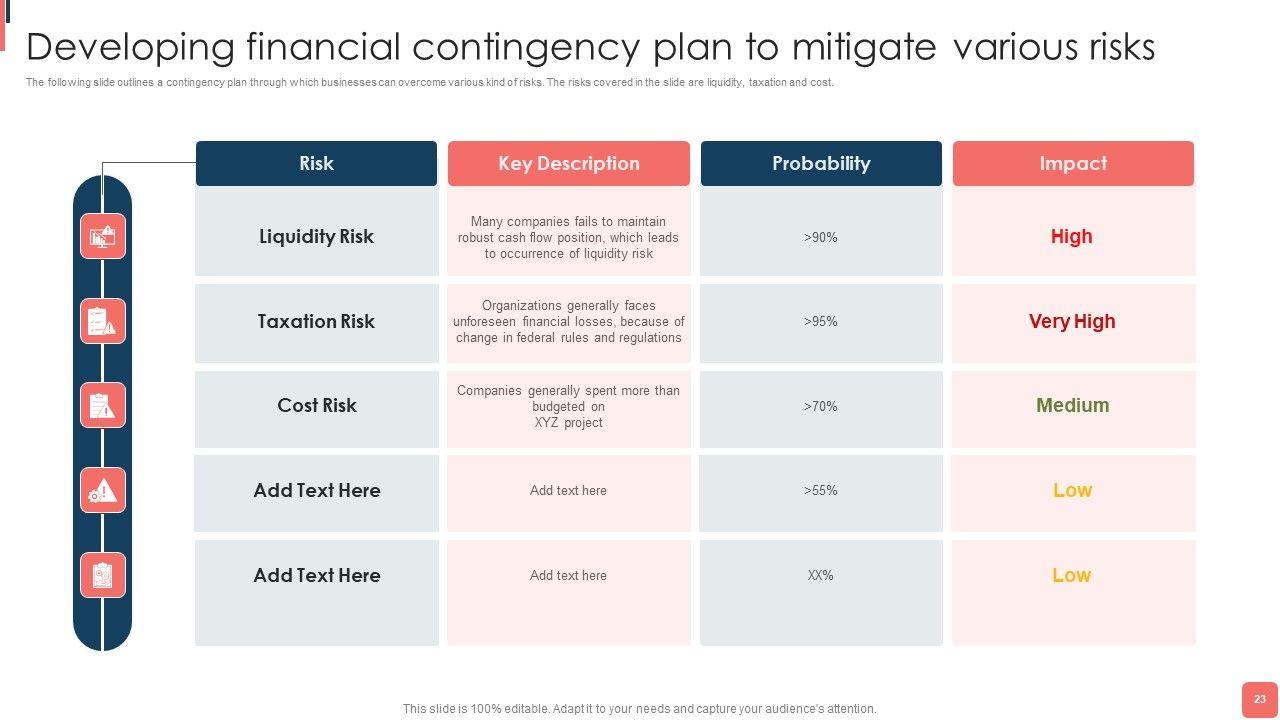 Developing financial contingency plan to mitigate various risks

The following slide outlines a contingency plan through which businesses can overcome various kind of risks. The risks covered in the slide are liquidity, taxation and cost.

| Risk | Key Description | Probability | Impact |
|---|---|---|---|
| Liquidity Risk | Many companies fails to maintain robust cash flow position, which leads to occurrence of liquidity risk | >90% | High |
| Taxation Risk | Organizations generally faces unforeseen financial losses, because of change in federal rules and regulations | >95% | Very High |
| Cost Risk | Companies generally spent more than budgeted on XYZ project | >70% | Medium |
| Add Text Here | Add text here | >55% | Low |
| Add Text Here | Add text here | XX% | Low |

This slide is 100% editable. Adapt it to your needs and capture your audience's attention.

23